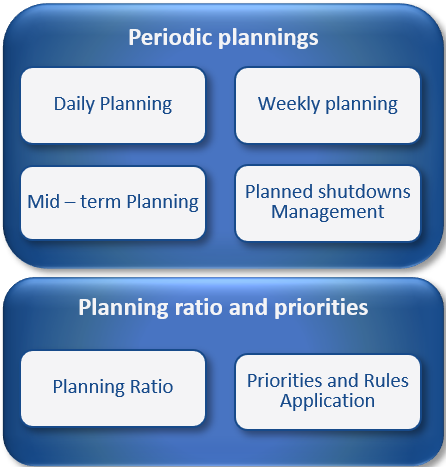 Periodic plannings

Daily Planning

Weekly planning

Mid – term Planning

Planned shutdowns Management

Planning ratio and priorities

Planning Ratio

Priorities and Rules Application